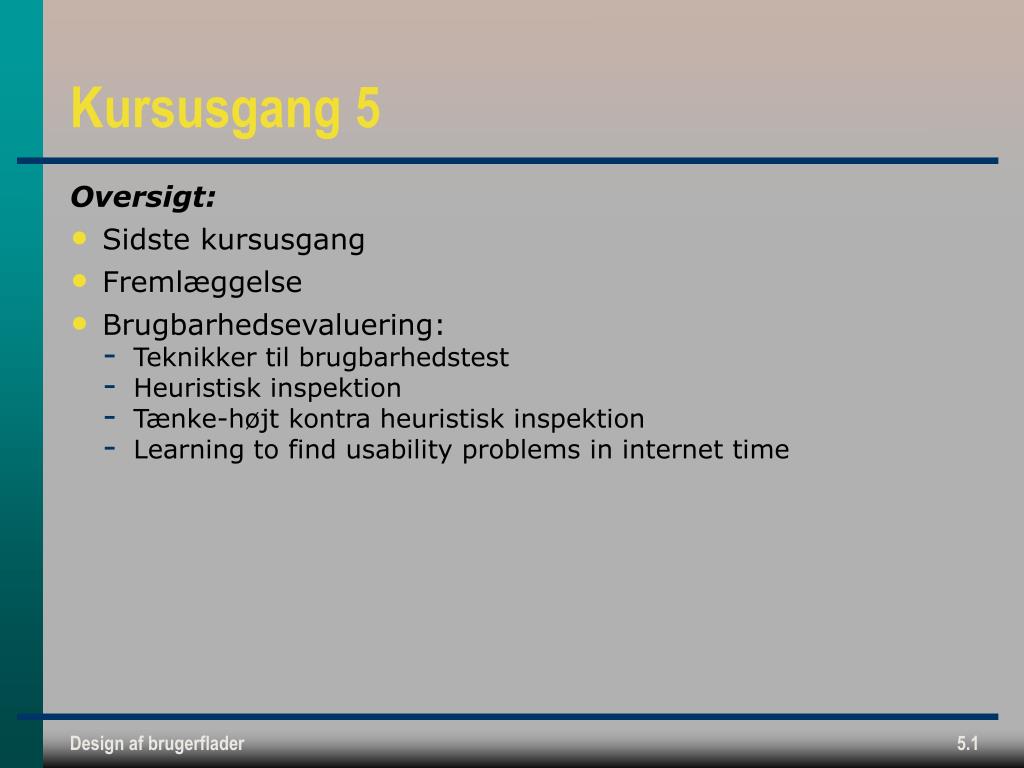 Kursusgang 5

Oversigt:
• Sidste kursusgang
• Fremlæggelse
• Brugbarhedsevaluering:
- Teknikker til brugbarhedstest
- Heuristisk inspektion
- Tænke-højt kontra heuristisk inspektion
- Learning to find usability problems in internet time

Design af brugerflader

5.1